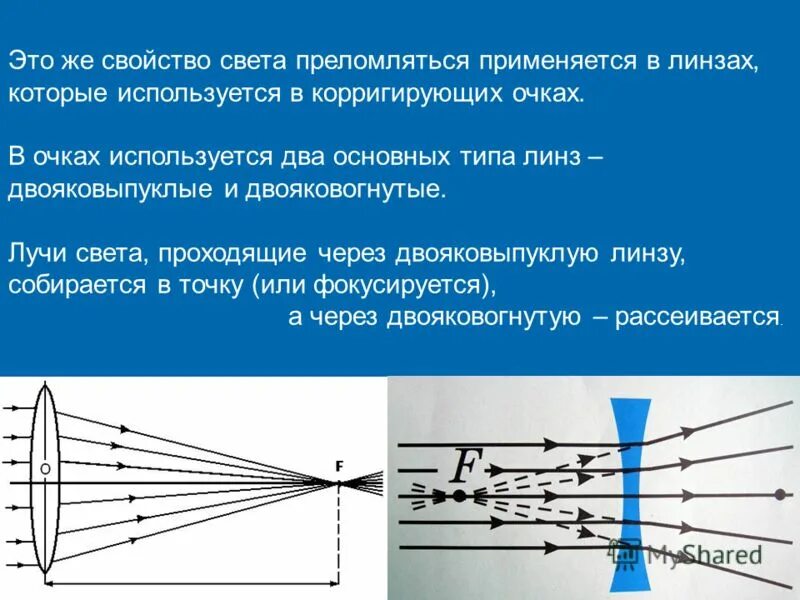 Это же свойство света преломляться применяется в линзах, которые используется в корригирующих очках.

В очках используется два основных типа линз – двояковыпуклые и двояковогнутые.

Лучи света, проходящие через двояковыпуклую линзу, собирается в точку (или фокусируется),
а через двояковогнутую – рассеивается.

O

F

$F$

MyShared